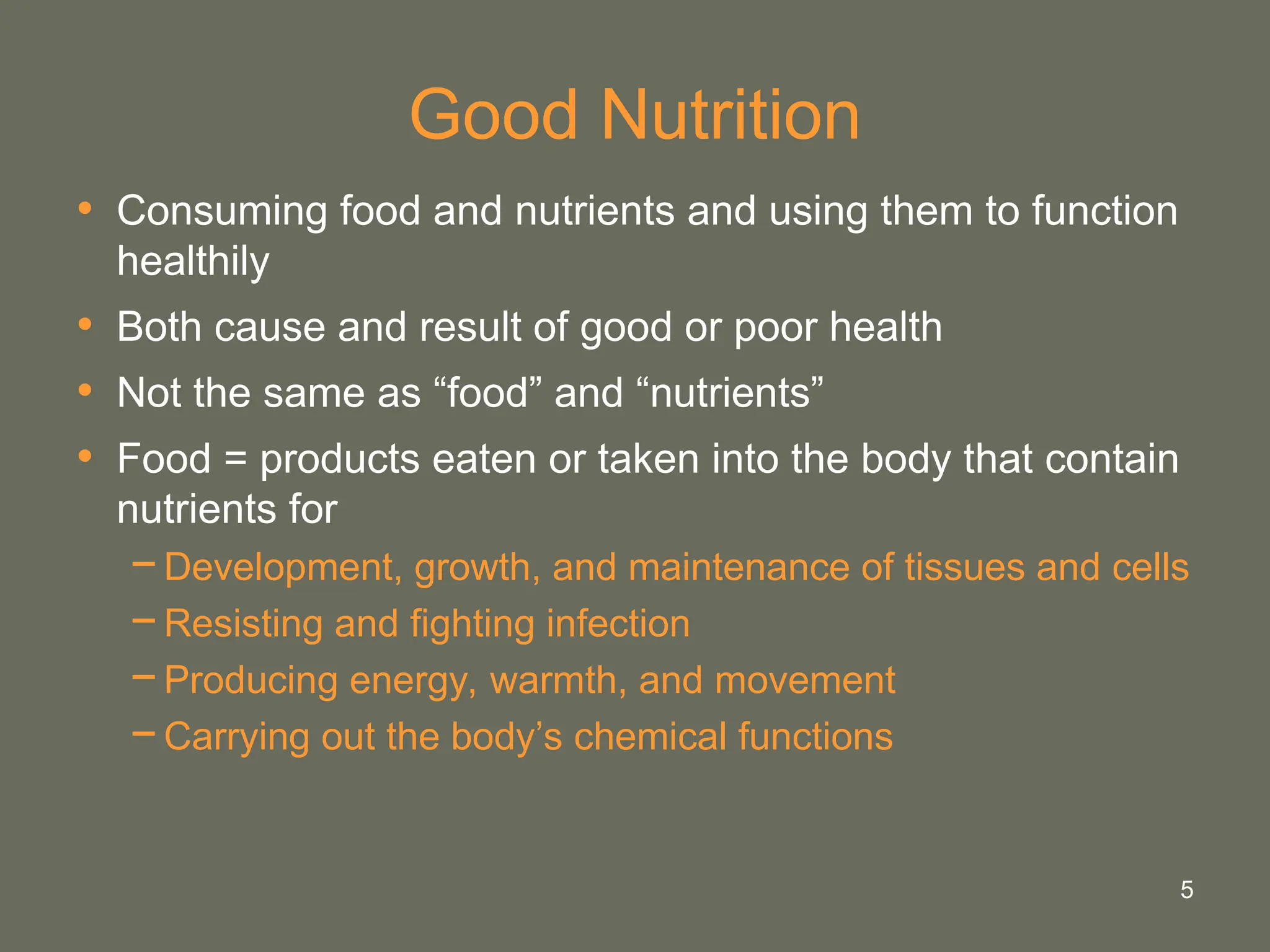 Good Nutrition

• Consuming food and nutrients and using them to function healthily
• Both cause and result of good or poor health
• Not the same as “food” and “nutrients”
• Food = products eaten or taken into the body that contain nutrients for
– Development, growth, and maintenance of tissues and cells
– Resisting and fighting infection
– Producing energy, warmth, and movement
– Carrying out the body’s chemical functions

5